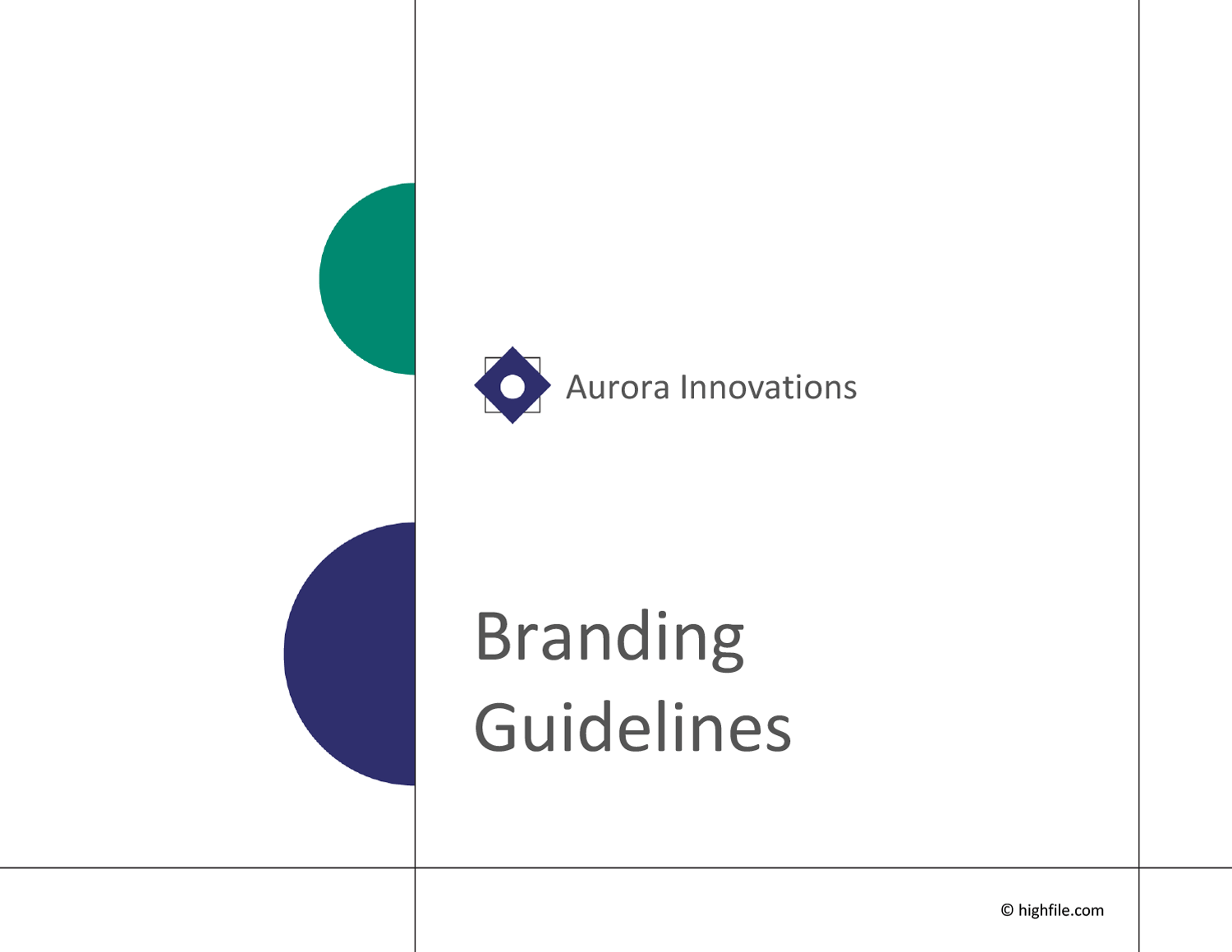 Aurora Innovations

Branding Guidelines

© highfile.com